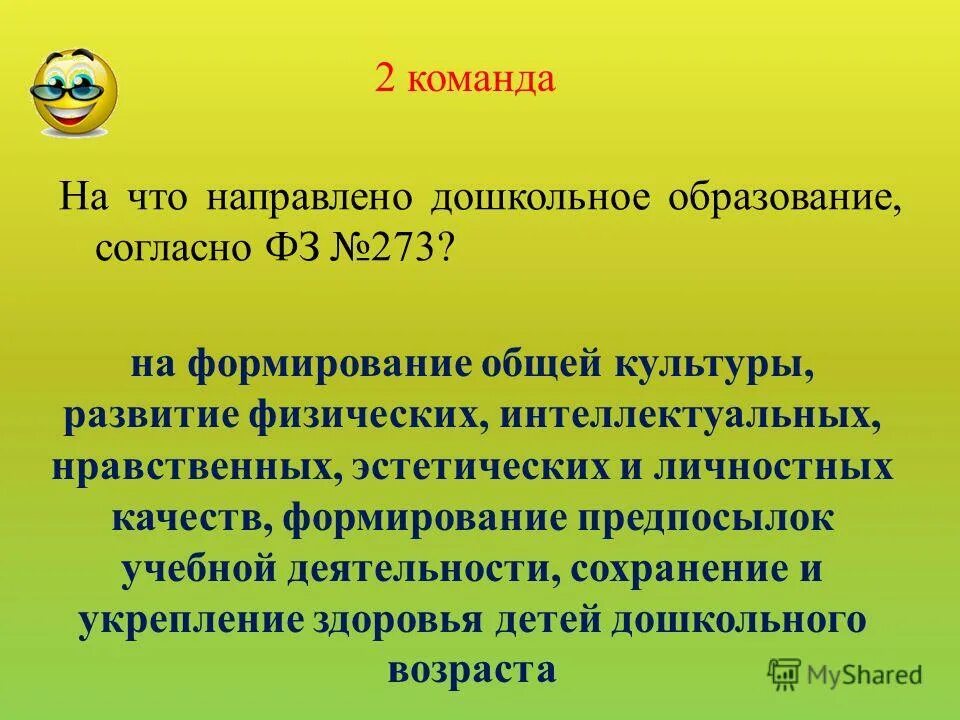 2 команда

На что направлено дошкольное образование, согласно ФЗ №273?

на формирование общей культуры, развитие физических, интеллектуальных, нравственных, эстетических и личностных качеств, формирование предпосылок учебной деятельности, сохранение и укрепление здоровья детей дошкольного возраста

MyShared